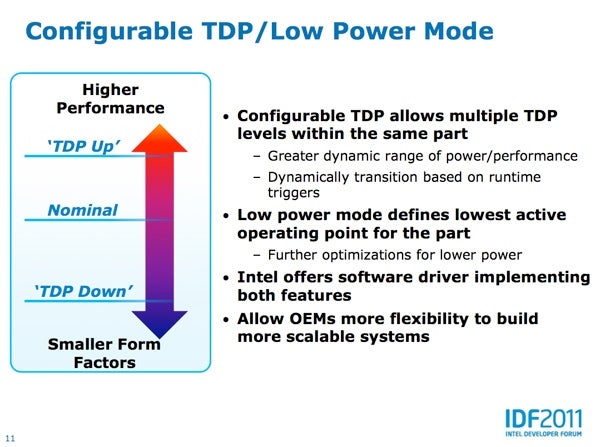 Configurable TDP/Low Power Mode

Higher Performance

'TDP Up'

Nominal

'TDP Down'

Smaller Form Factors

• Configurable TDP allows multiple TDP levels within the same part
– Greater dynamic range of power/performance
– Dynamically transition based on runtime triggers

• Low power mode defines lowest active operating point for the part
– Further optimizations for lower power

• Intel offers software driver implementing both features

• Allow OEMs more flexibility to build more scalable systems

11

IDF2011
INTEL DEVELOPER FORUM